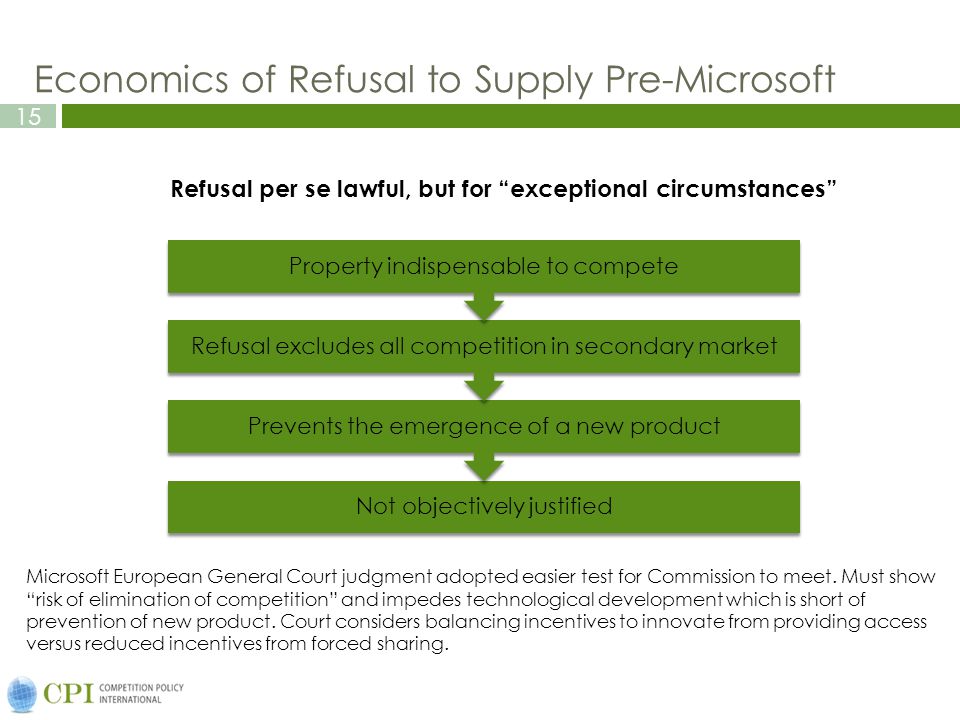 Economics of Refusal to Supply Pre-Microsoft

15

Refusal per se lawful, but for “exceptional circumstances”

Property indispensable to compete

Refusal excludes all competition in secondary market

Prevents the emergence of a new product

Not objectively justified

Microsoft European General Court judgment adopted easier test for Commission to meet. Must show “risk of elimination of competition” and impedes technological development which is short of prevention of new product. Court considers balancing incentives to innovate from providing access versus reduced incentives from forced sharing.

CPI COMPETITION POLICY INTERNATIONAL